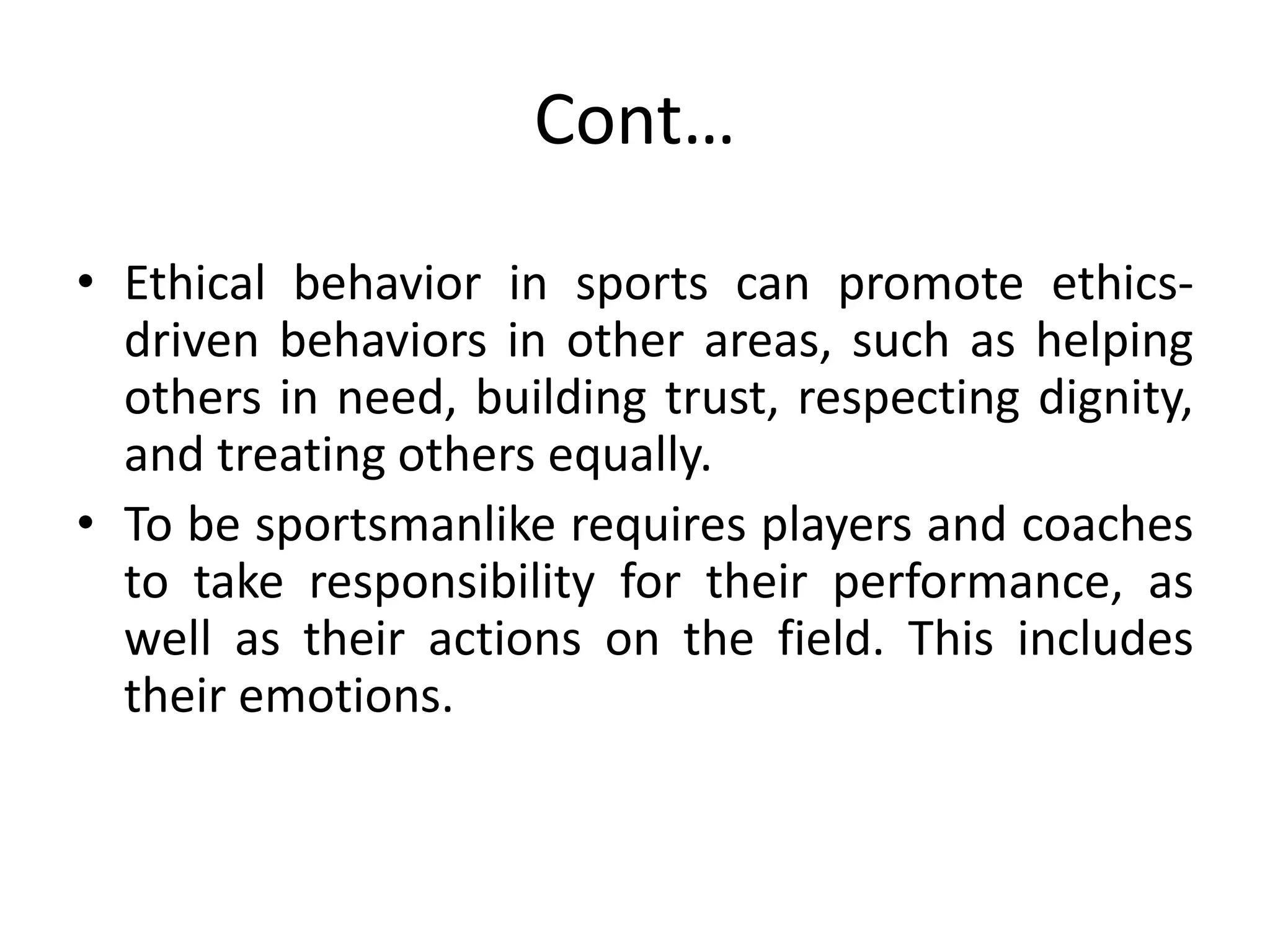 Cont…

• Ethical behavior in sports can promote ethics-driven behaviors in other areas, such as helping others in need, building trust, respecting dignity, and treating others equally.

• To be sportsmanlike requires players and coaches to take responsibility for their performance, as well as their actions on the field. This includes their emotions.